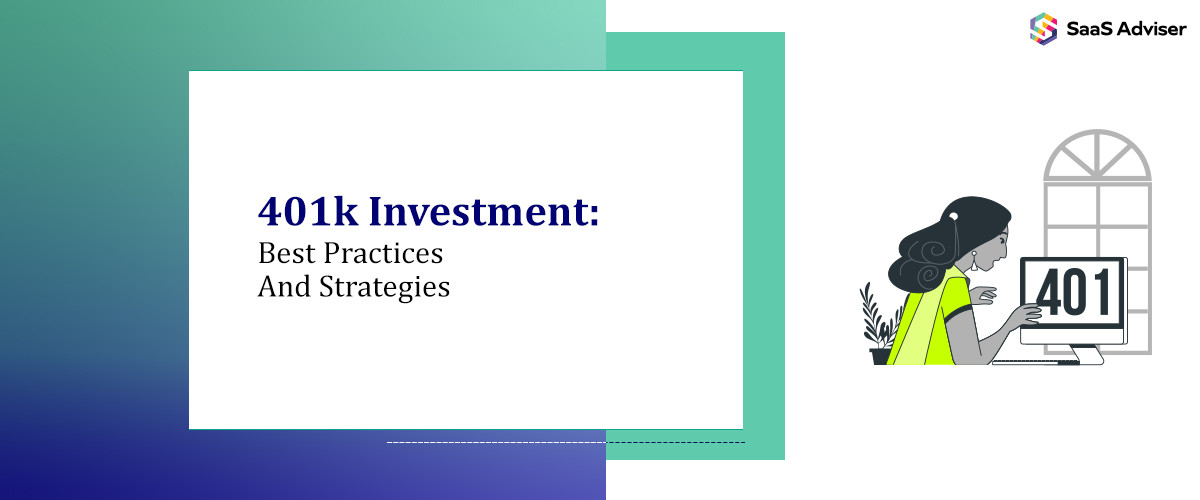 SaaS Adviser

401k Investment:
Best Practices
And Strategies

401